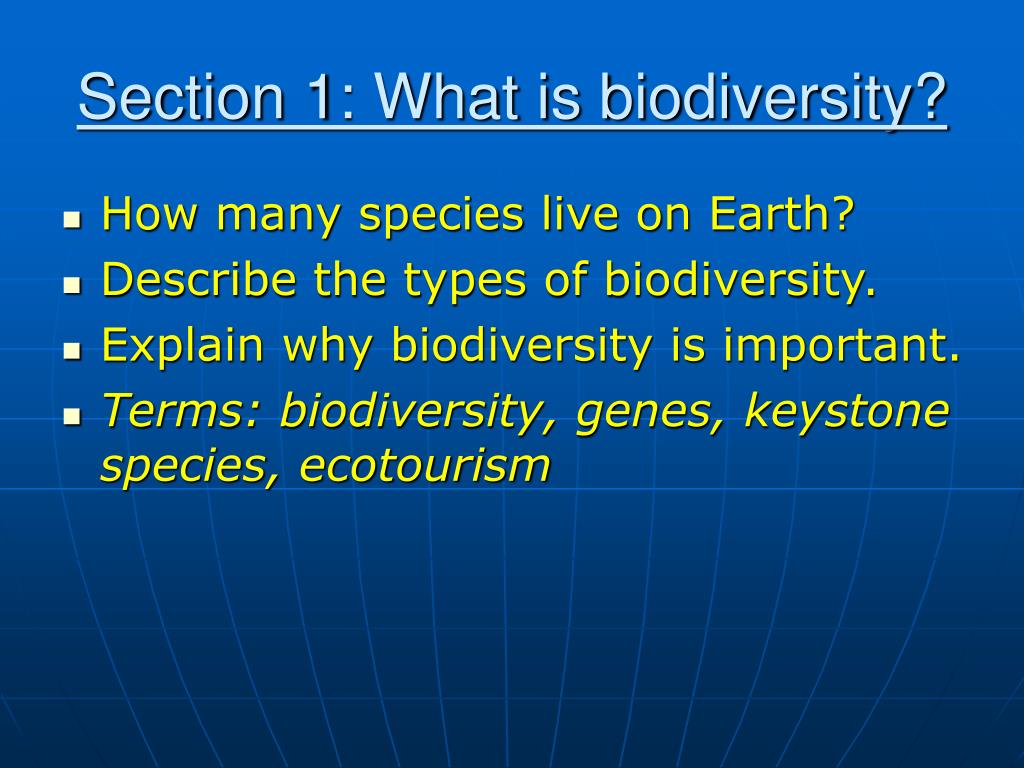 Section 1: What is biodiversity?

- How many species live on Earth?
- Describe the types of biodiversity.
- Explain why biodiversity is important.
- Terms: biodiversity, genes, keystone species, ecotourism